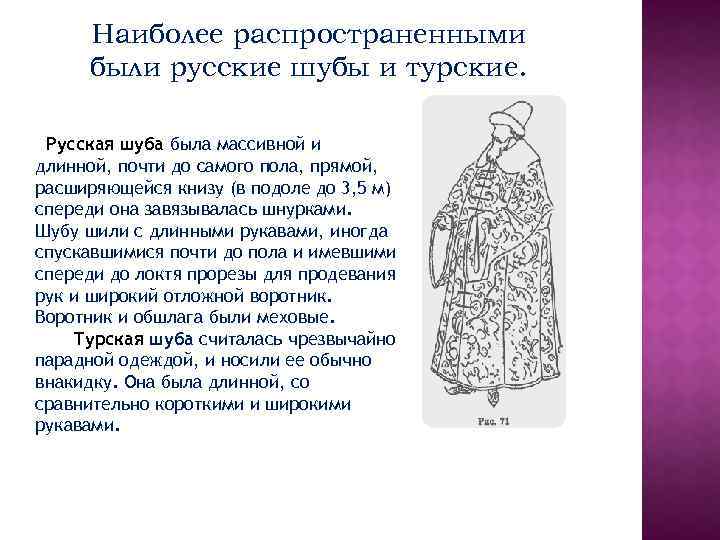 Наиболее распространенными были русские шубы и турские.

Русская шуба была массивной и длинной, почти до самого пола, прямой, расширяющейся книзу (в подоле до 3,5 м) спереди она завязывалась шнурками. Шубу шили с длинными рукавами, иногда спускавшимися почти до пола и имевшими спереди до локтя прорезы для продевания рук и широкий отложной воротник. Воротник и обшлага были меховые.

Турская шуба считалась чрезвычайно парадной одеждой, и носили ее обычно внакидку. Она была длинной, со сравнительно короткими и широкими рукавами.

Рис. 71